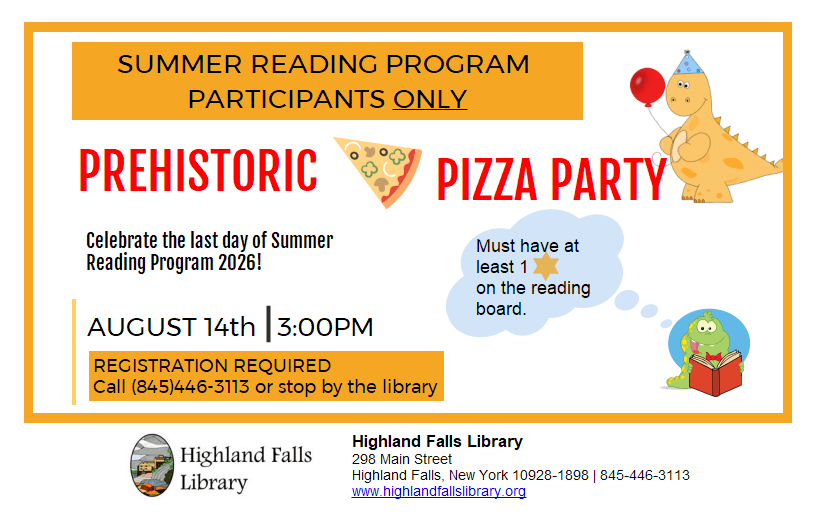 SUMMER READING PROGRAM PARTICIPANTS ONLY

PREHISTORIC PIZZA PARTY

Celebrate the last day of Summer Reading Program 2026!

Must have at least 1 on the reading board.

AUGUST 14th | 3:00PM

REGISTRATION REQUIRED
Call (845)446-3113 or stop by the library

Highland Falls Library

Highland Falls Library
298 Main Street
Highland Falls, New York 10928-1898 | 845-446-3113
www.highlandfallslibrary.org